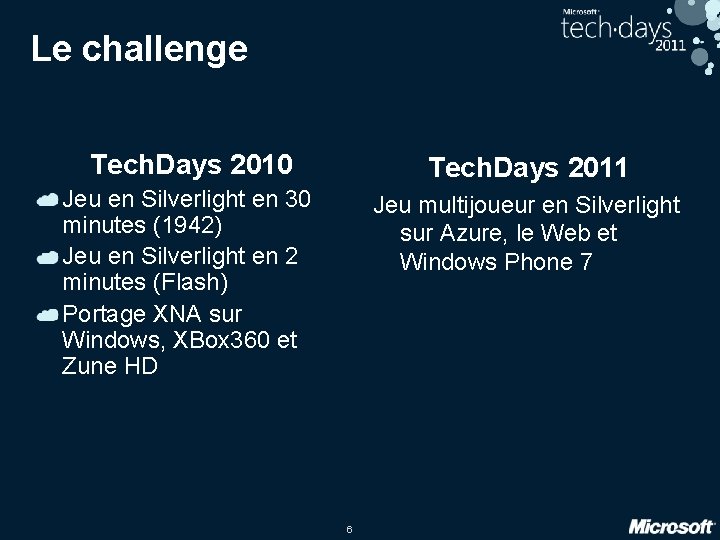 Microsoft tech·days 2011

Le challenge

TechDays 2010

Jeu en Silverlight en 30 minutes (1942)

Jeu en Silverlight en 2 minutes (Flash)

Portage XNA sur Windows, XBox360 et Zune HD

TechDays 2011

Jeu multijoueur en Silverlight sur Azure, le Web et Windows Phone 7

6

Microsoft